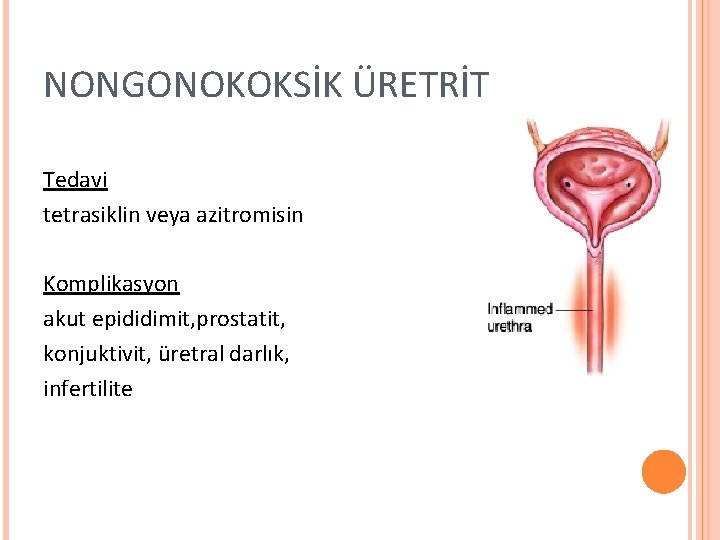 NONGONOKOKSİK ÜRETRİT

Tedavi
tetrasiklin veya azitromisin

Komplikasyon
akut epididimit,prostatit, konjuktivit, üretral darlık, infertilite

Inflammed urethra